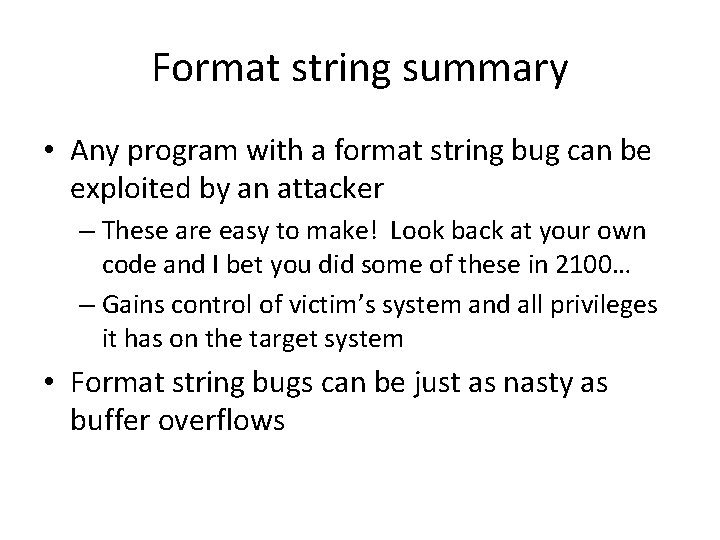 Format string summary

• Any program with a format string bug can be exploited by an attacker

– These are easy to make! Look back at your own code and I bet you did some of these in 2100…

– Gains control of victim's system and all privileges it has on the target system

• Format string bugs can be just as nasty as buffer overflows